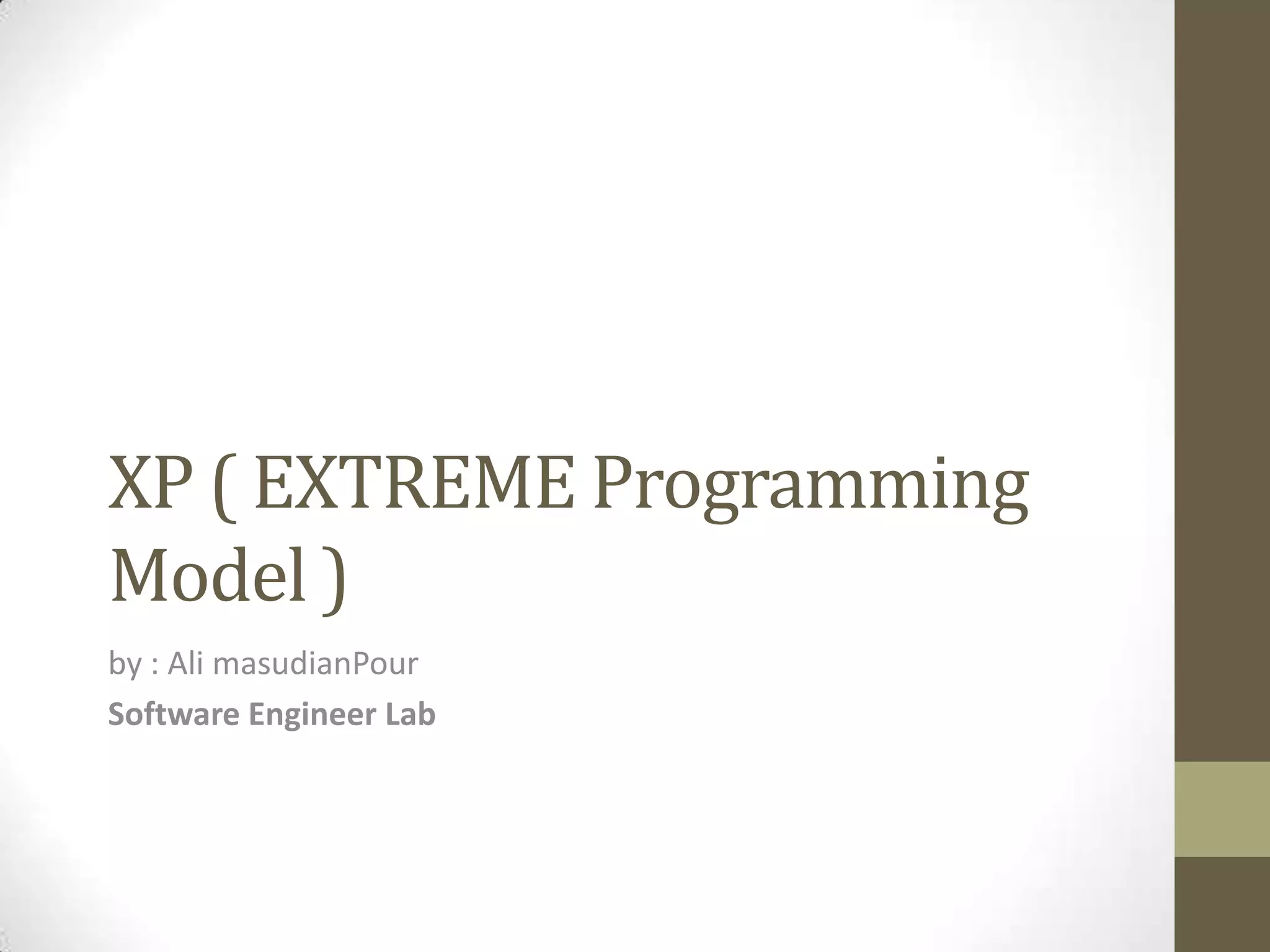 XP ( EXTREME Programming Model )

by : Ali masudianPour

Software Engineer Lab